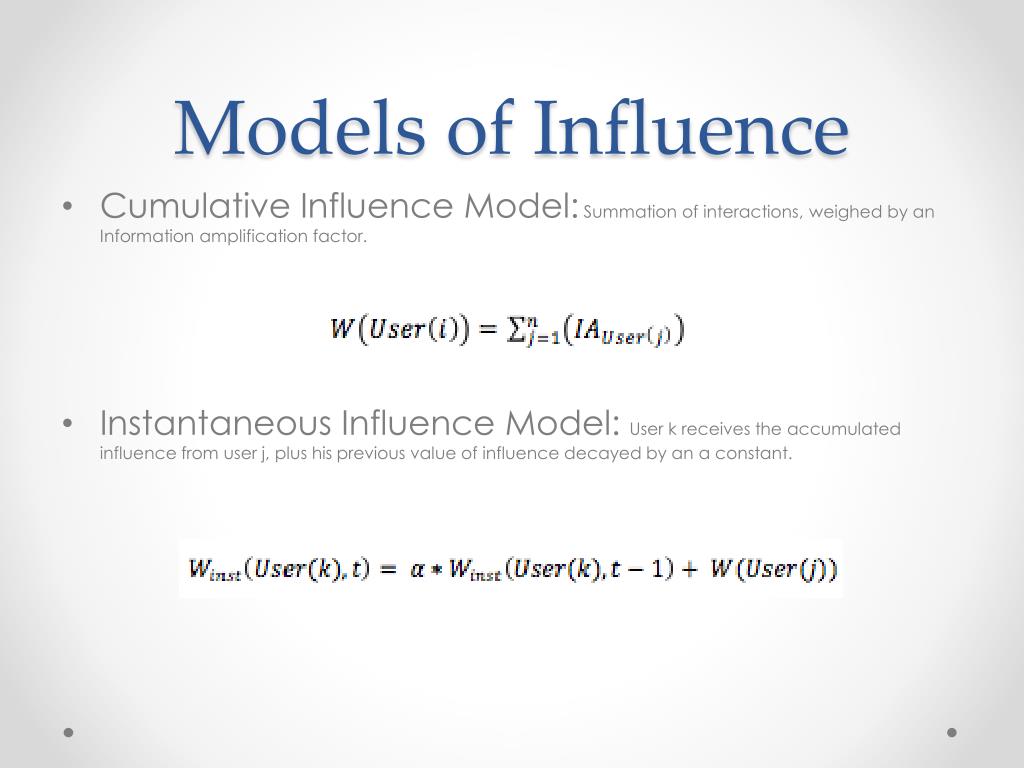 Models of Influence

• Cumulative Influence Model: Summation of interactions, weighed by an Information amplification factor.

$W(User(i)) = \sum_{j=1}^{n}(IA_{User(j)})$

• Instantaneous Influence Model: User k receives the accumulated influence from user j, plus his previous value of influence decayed by an a constant.

$W_{inst}(User(k), t) = \alpha * W_{inst}(User(k), t-1) + W(User(j))$